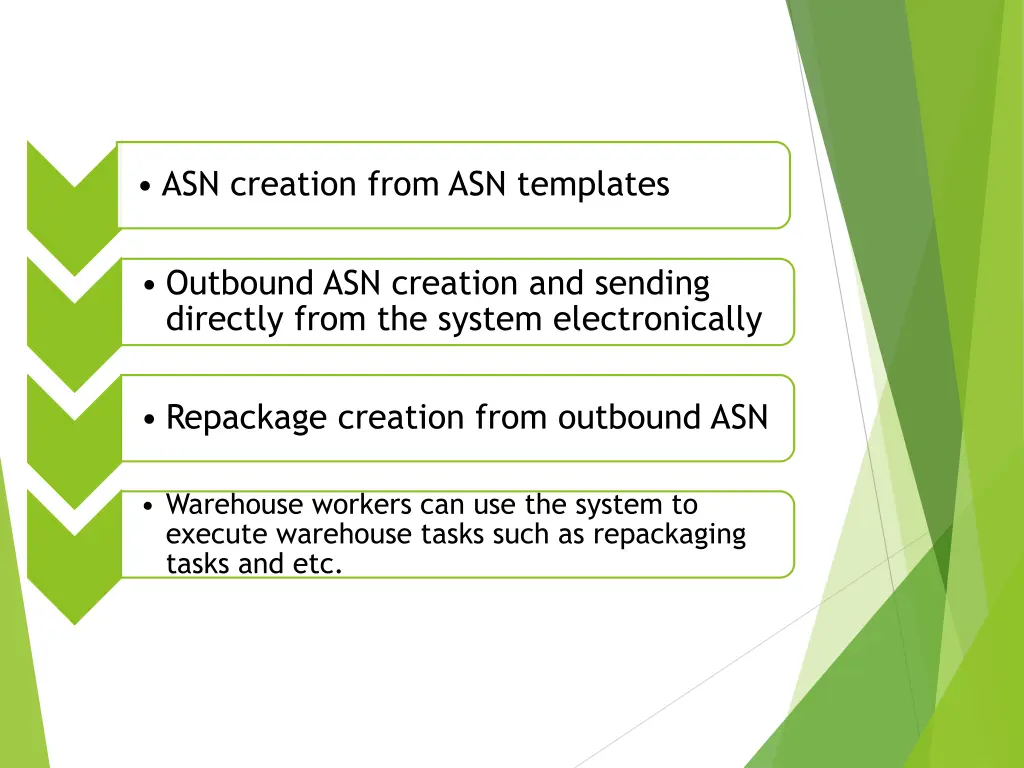 • ASN creation from ASN templates

• Outbound ASN creation and sending directly from the system electronically

• Repackage creation from outbound ASN

• Warehouse workers can use the system to execute warehouse tasks such as repackaging tasks and etc.